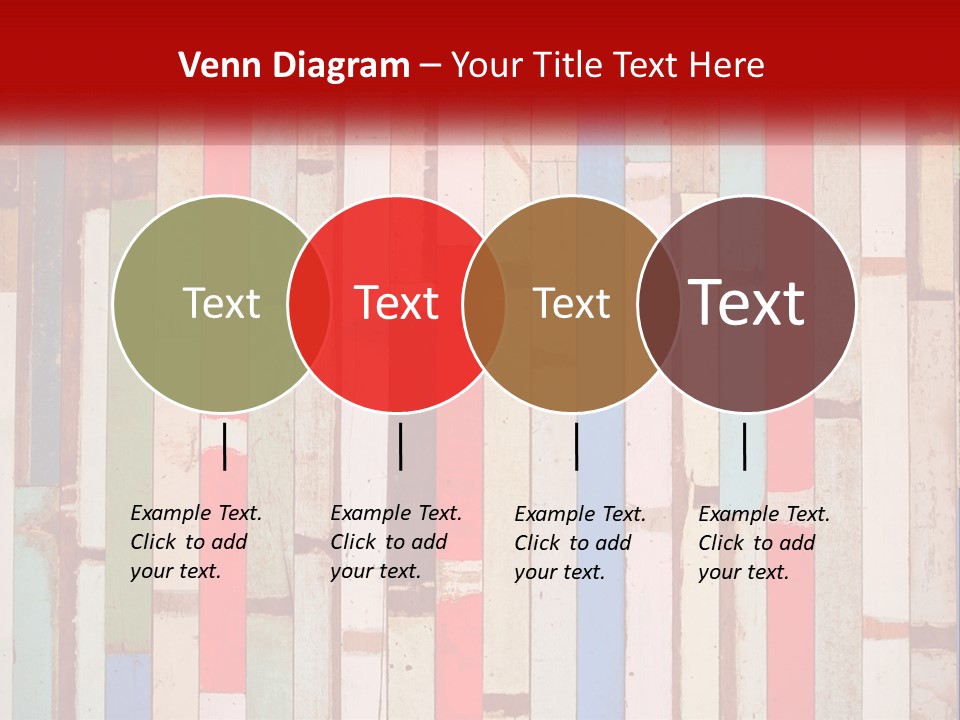 Venn Diagram – Your Title Text Here

Text

Text

Text

Text

Example Text. Click to add your text.

Example Text. Click to add your text.

Example Text. Click to add your text.

Example Text. Click to add your text.